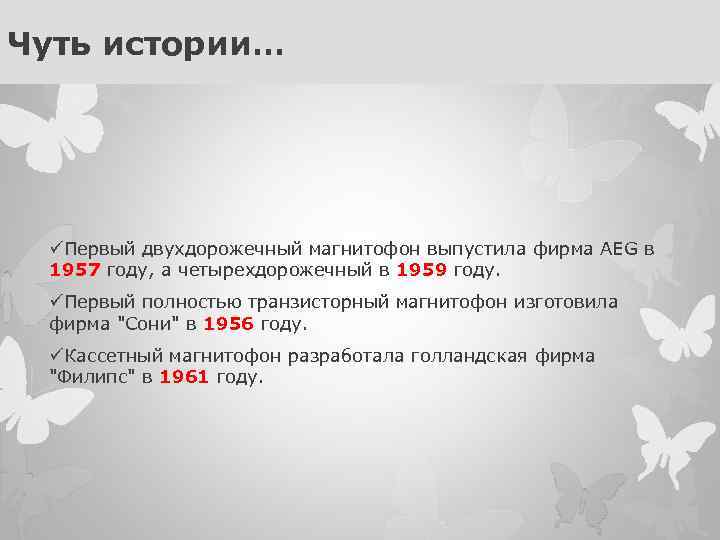 Чуть истории…

✓Первый двухдорожечный магнитофон выпустила фирма AEG в 1957 году, а четырехдорожечный в 1959 году.

✓Первый полностью транзисторный магнитофон изготовила фирма "Сони" в 1956 году.

✓Кассетный магнитофон разработала голландская фирма "Филипс" в 1961 году.